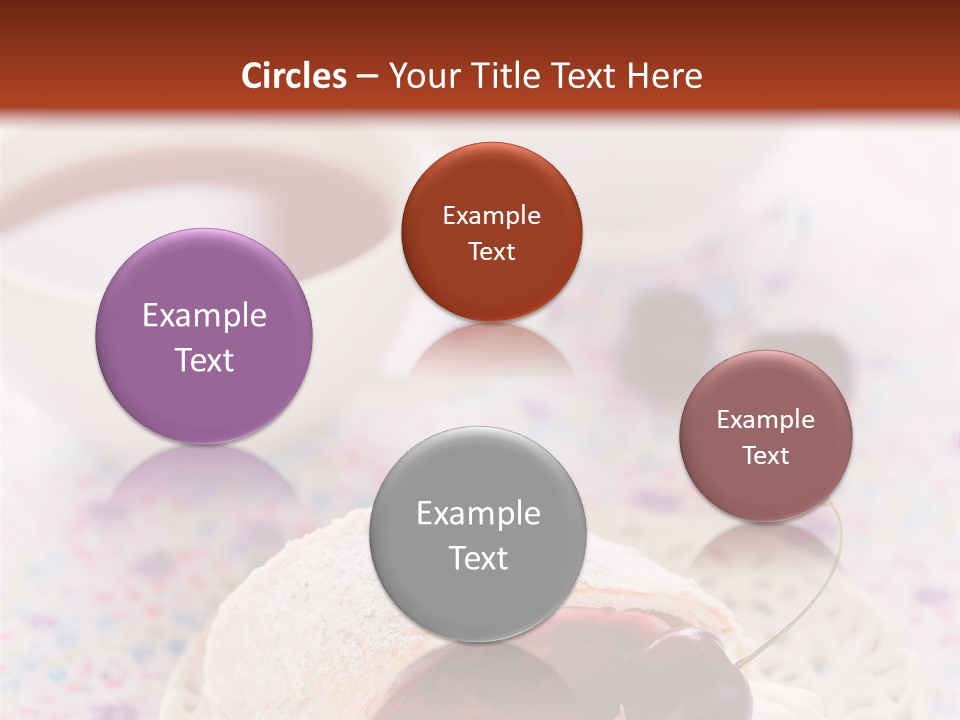 Circles – Your Title Text Here

Example Text

Example Text

Example Text

Example Text